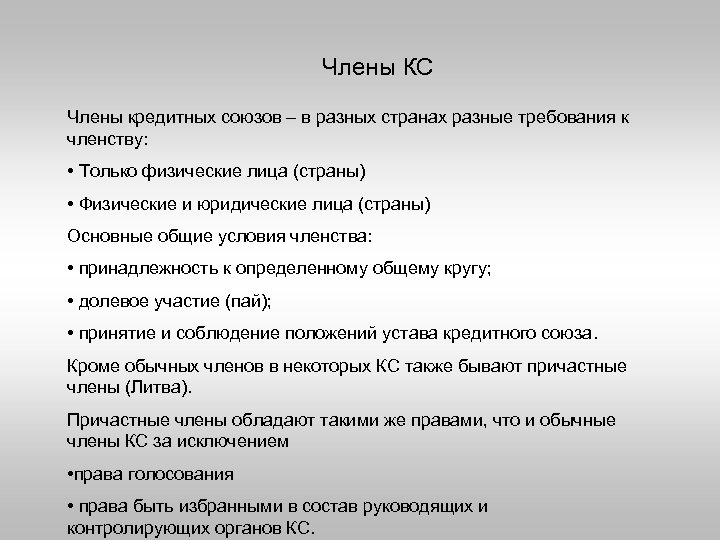 Члены КС

Члены кредитных союзов – в разных странах разные требования к членству:

• Только физические лица (страны)

• Физические и юридические лица (страны)

Основные общие условия членства:

• принадлежность к определенному общему кругу;

• долевое участие (пай);

• принятие и соблюдение положений устава кредитного союза.

Кроме обычных членов в некоторых КС также бывают причастные члены (Литва).

Причастные члены обладают такими же правами, что и обычные члены КС за исключением

•права голосования

• права быть избранными в состав руководящих и контролирующих органов КС.